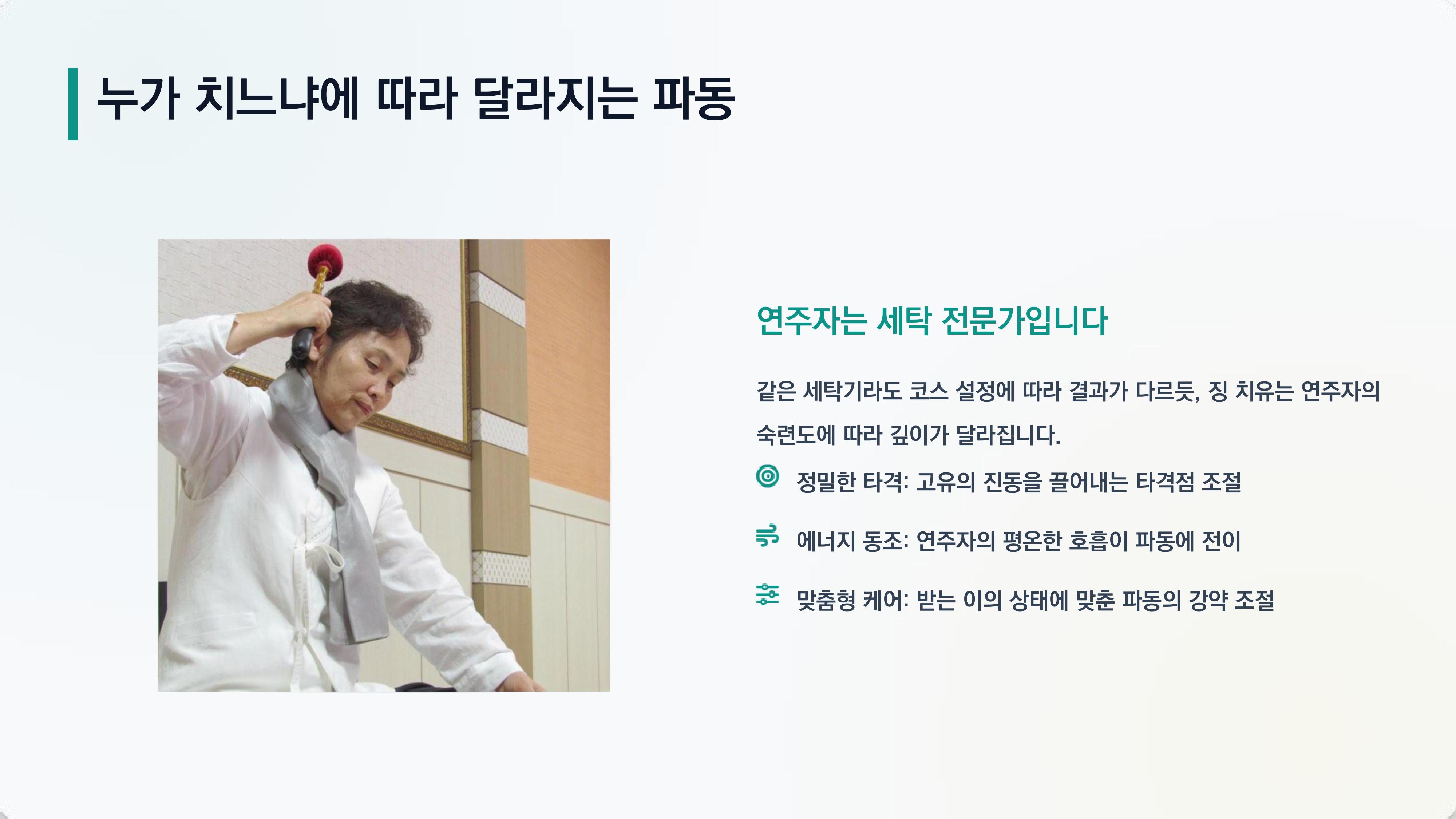 누가 치느냐에 따라 달라지는 파동

연주자는 세탁 전문가입니다

같은 세탁기라도 코스 설정에 따라 결과가 다르듯, 징 치유는 연주자의 숙련도에 따라 깊이가 달라집니다.

정밀한 타격: 고유의 진동을 끌어내는 타격점 조절

에너지 동조: 연주자의 평온한 호흡이 파동에 전이

맞춤형 케어: 받는 이의 상태에 맞춘 파동의 강약 조절